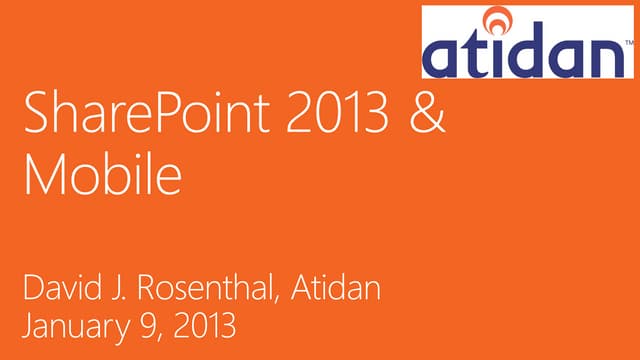 atidan™

SharePoint 2013 & Mobile

David J. Rosenthal, Atidan
January 9, 2013